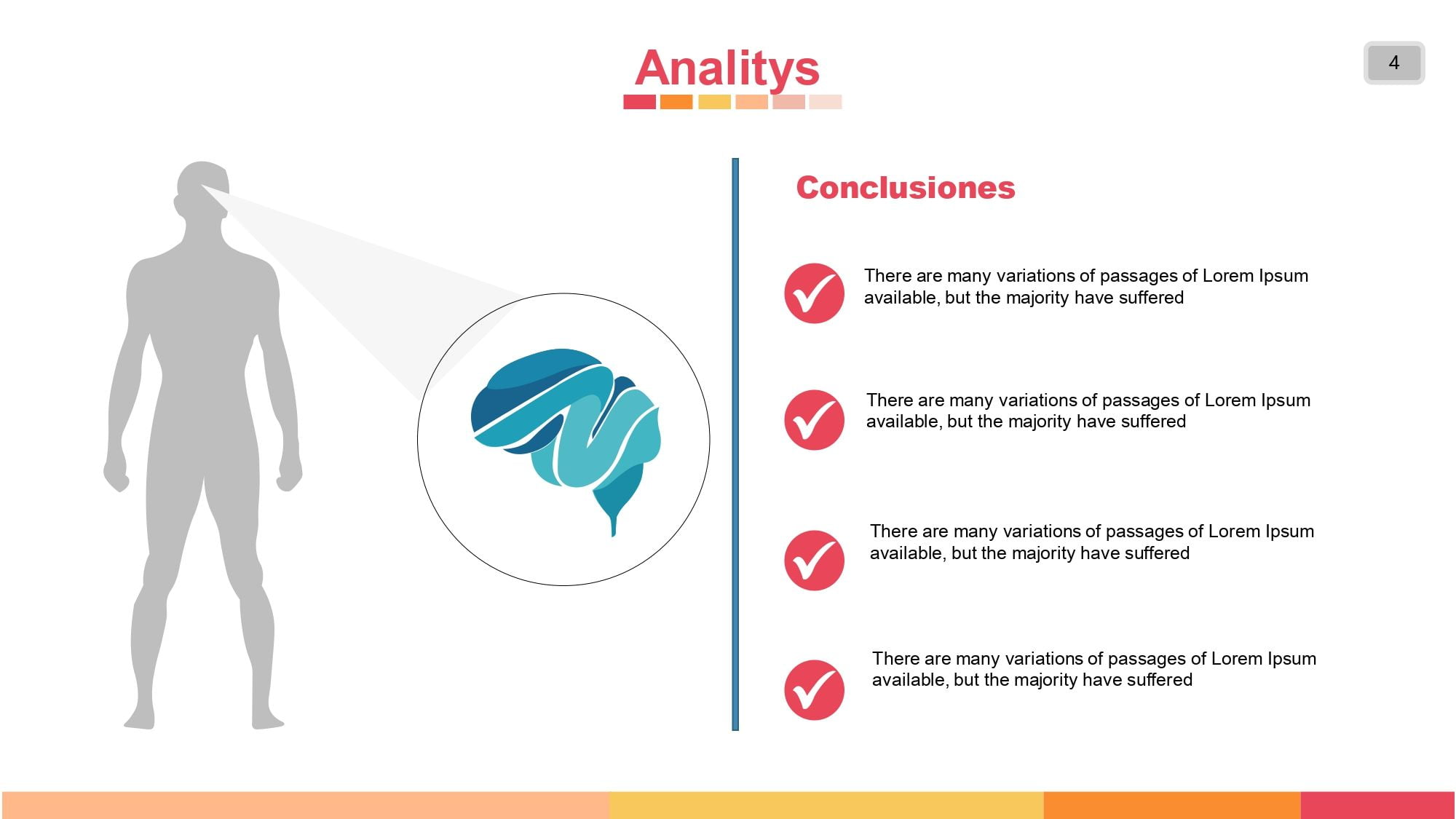 Analitys

4

Conclusiones

There are many variations of passages of Lorem Ipsum available, but the majority have suffered

There are many variations of passages of Lorem Ipsum available, but the majority have suffered

There are many variations of passages of Lorem Ipsum available, but the majority have suffered

There are many variations of passages of Lorem Ipsum available, but the majority have suffered